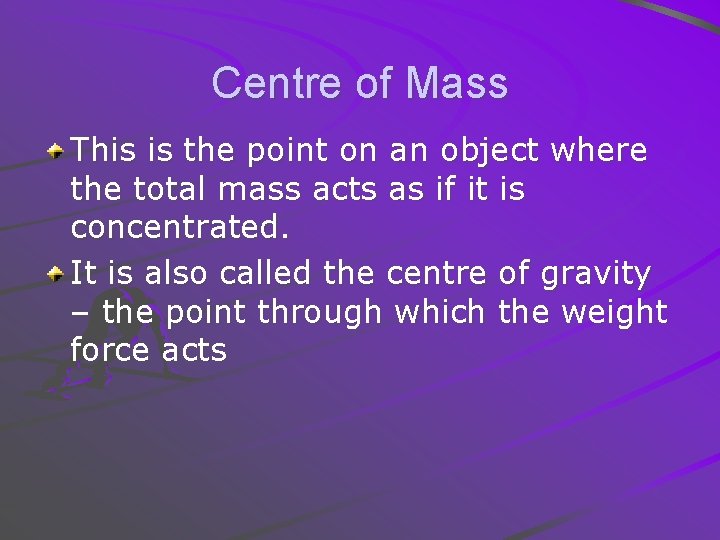 Centre of Mass

This is the point on an object where the total mass acts as if it is concentrated.

It is also called the centre of gravity – the point through which the weight force acts